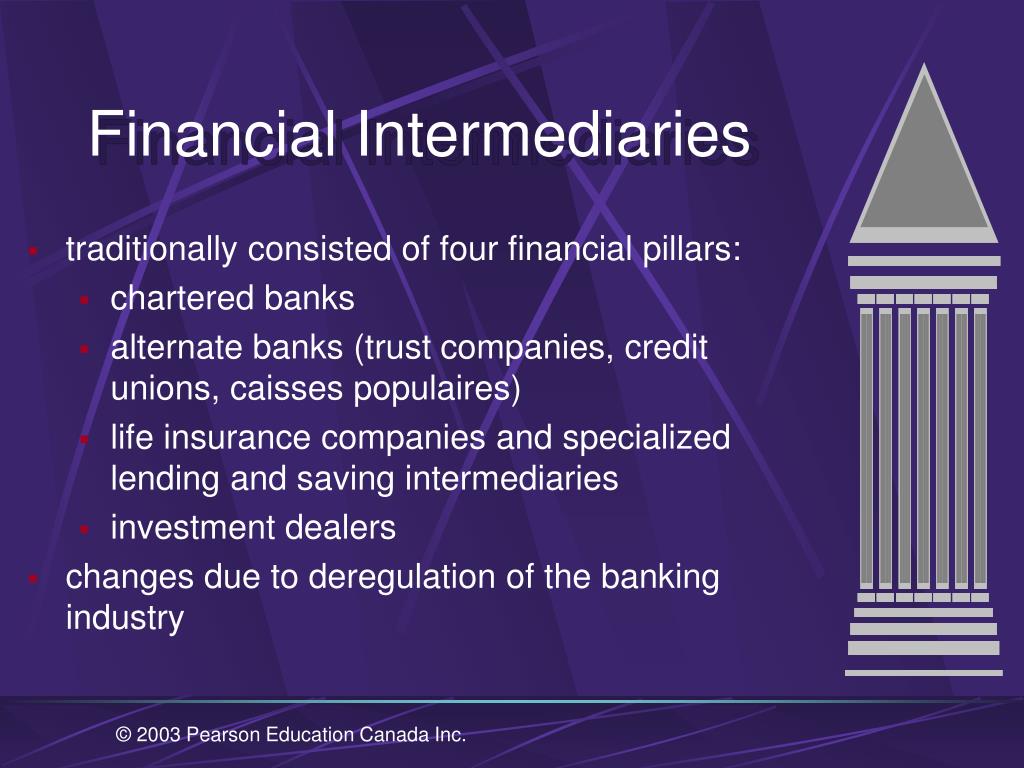 Financial Intermediaries

- traditionally consisted of four financial pillars:
  - chartered banks
  - alternate banks (trust companies, credit unions, caisses populaires)
  - life insurance companies and specialized lending and saving intermediaries
  - investment dealers
- changes due to deregulation of the banking industry

© 2003 Pearson Education Canada Inc.